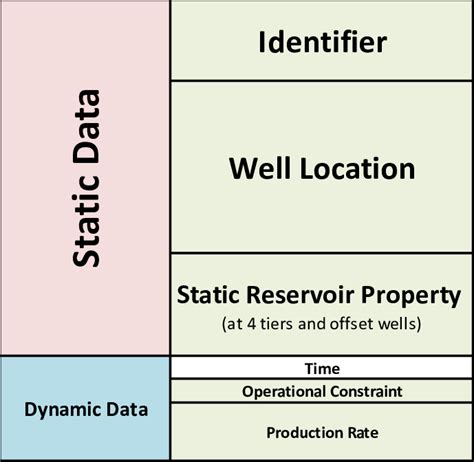 Static Data

Identifier

Well Location

Static Reservoir Property
(at 4 tiers and offset wells)

Dynamic Data

Time

Operational Constraint

Production Rate